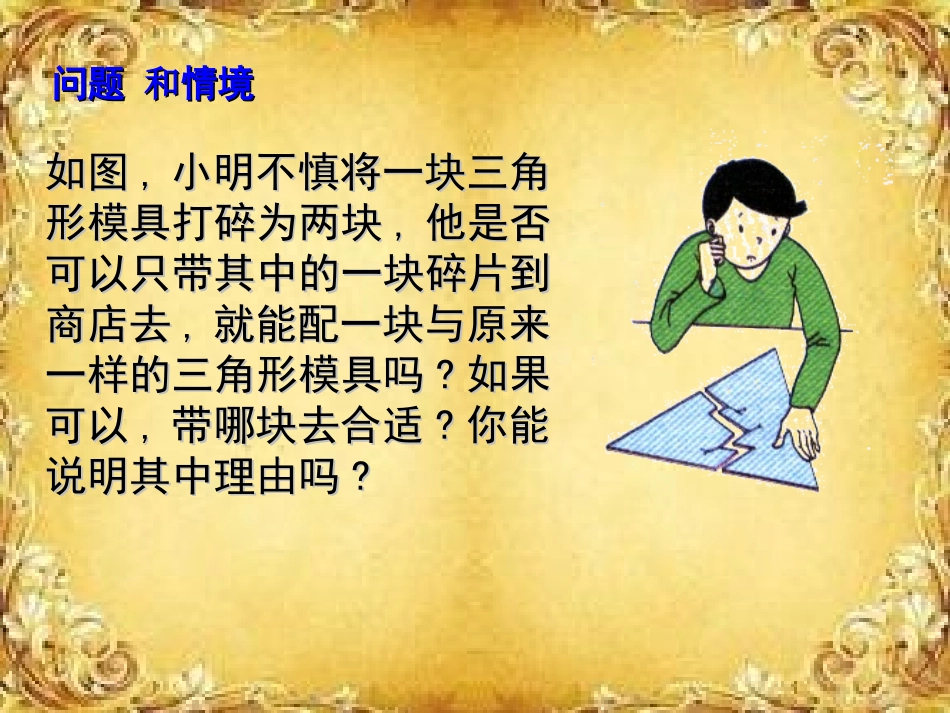 问题 和情境

如图，小明不慎将一块三角形模具打碎为两块，他是否可以只带其中的一块碎片到商店去，就能配一块与原来一样的三角形模具吗？如果可以，带哪块去合适？你能说明其中理由吗？